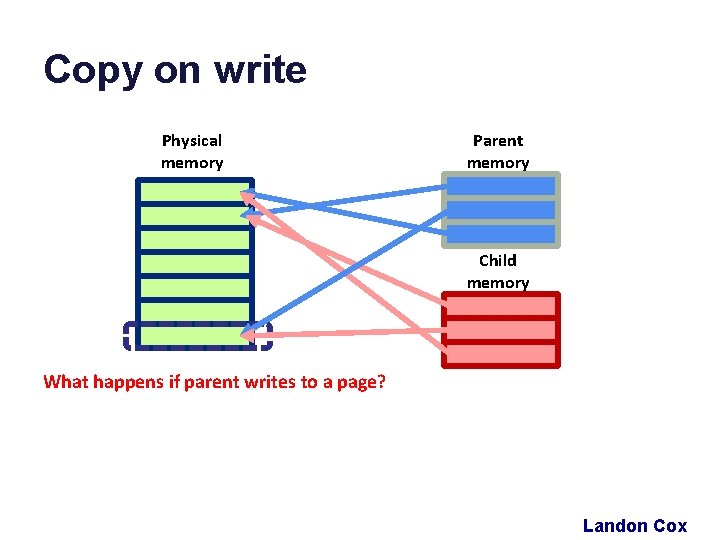 Copy on write

Physical memory

Parent memory

Child memory

What happens if parent writes to a page?

Landon Cox